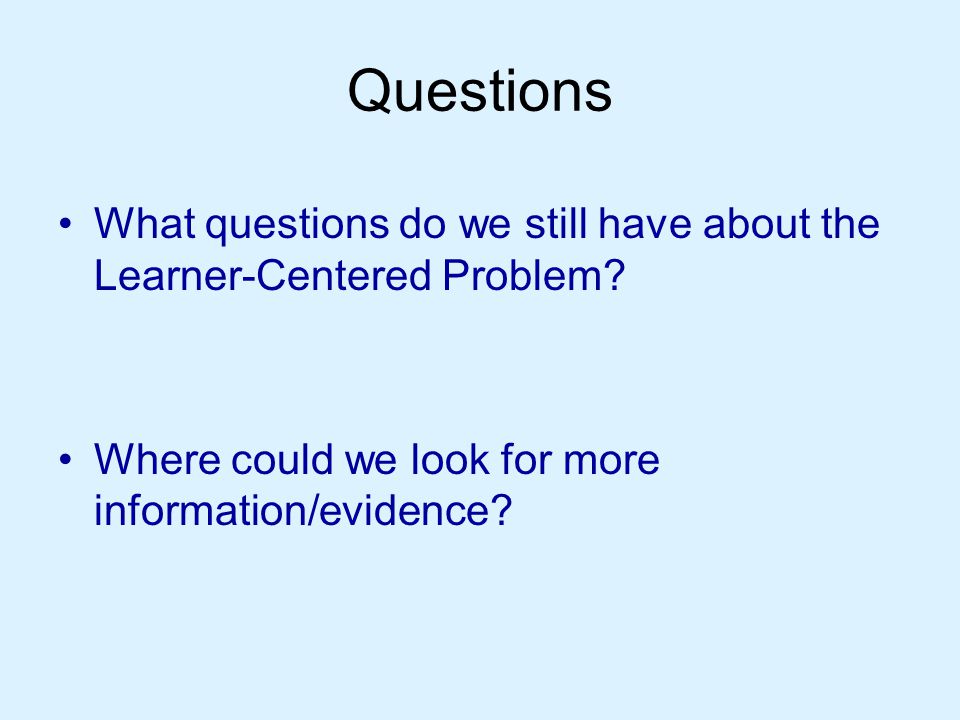 Questions

• What questions do we still have about the Learner-Centered Problem?

• Where could we look for more information/evidence?